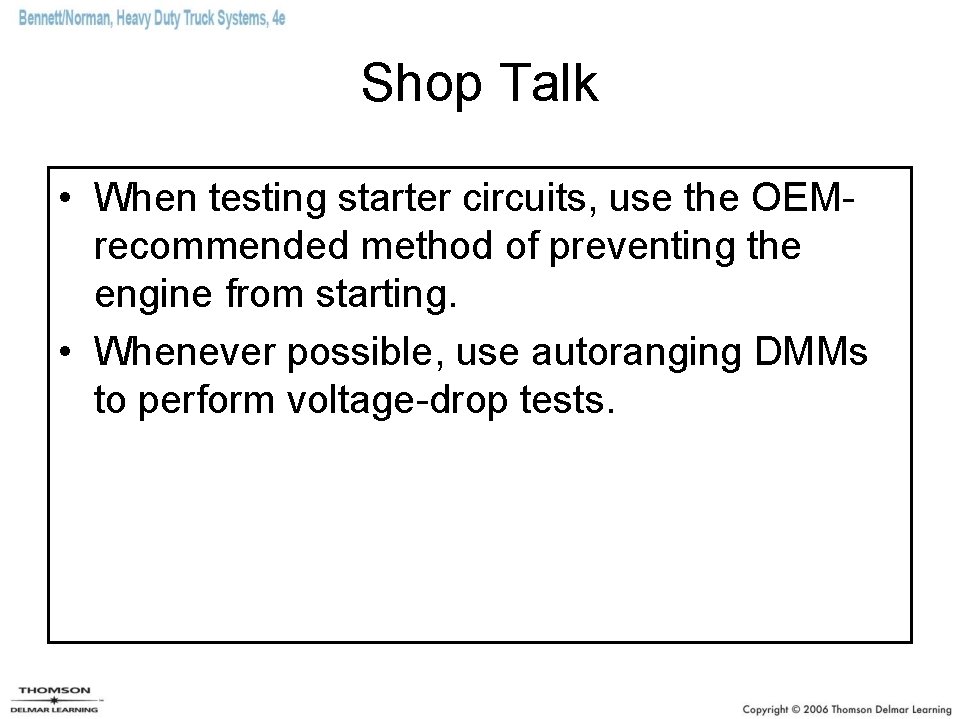 Bennett/Norman, Heavy Duty Truck Systems, 4e

Shop Talk

• When testing starter circuits, use the OEM-recommended method of preventing the engine from starting.
• Whenever possible, use autoranging DMMs to perform voltage-drop tests.

THOMSON
DELMAR LEARNING

Copyright © 2006 Thomson Delmar Learning